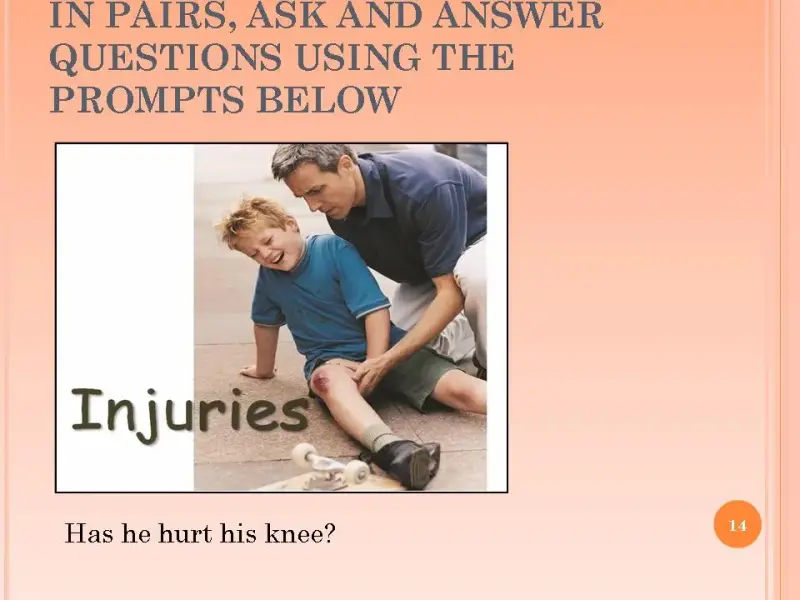 IN PAIRS, ASK AND ANSWER QUESTIONS USING THE PROMPTS BELOW

Injuries

Has he hurt his knee?

14